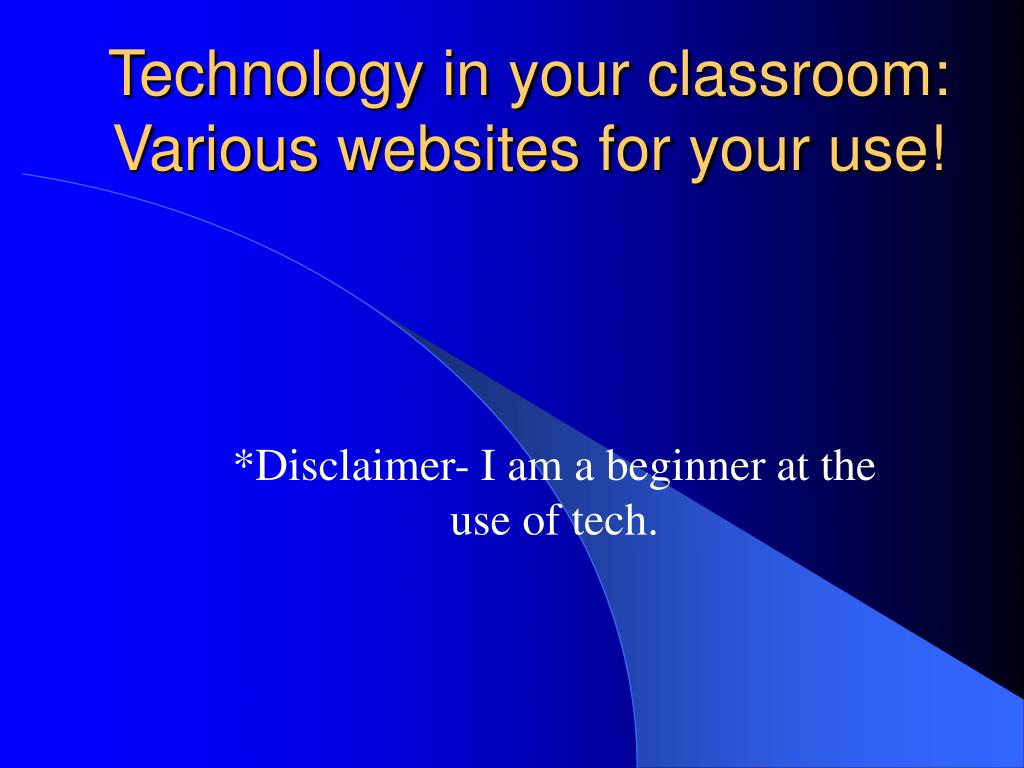 Technology in your classroom: Various websites for your use!

*Disclaimer- I am a beginner at the use of tech.